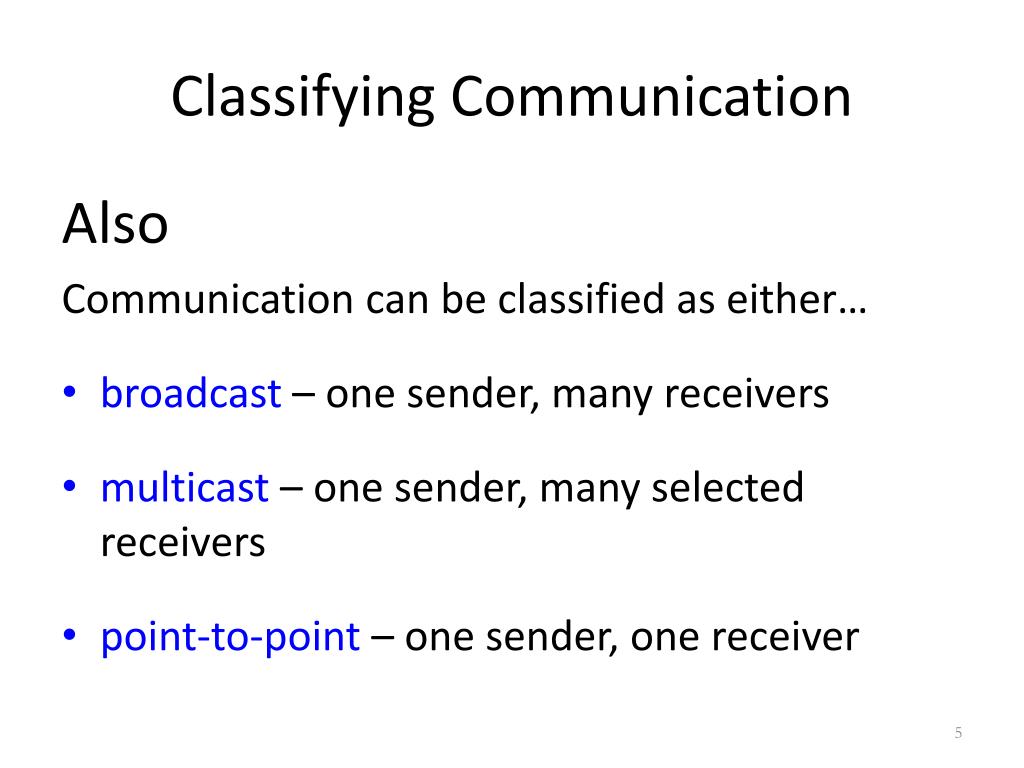 Classifying Communication

Also

Communication can be classified as either…

• broadcast – one sender, many receivers

• multicast – one sender, many selected receivers

• point-to-point – one sender, one receiver

5